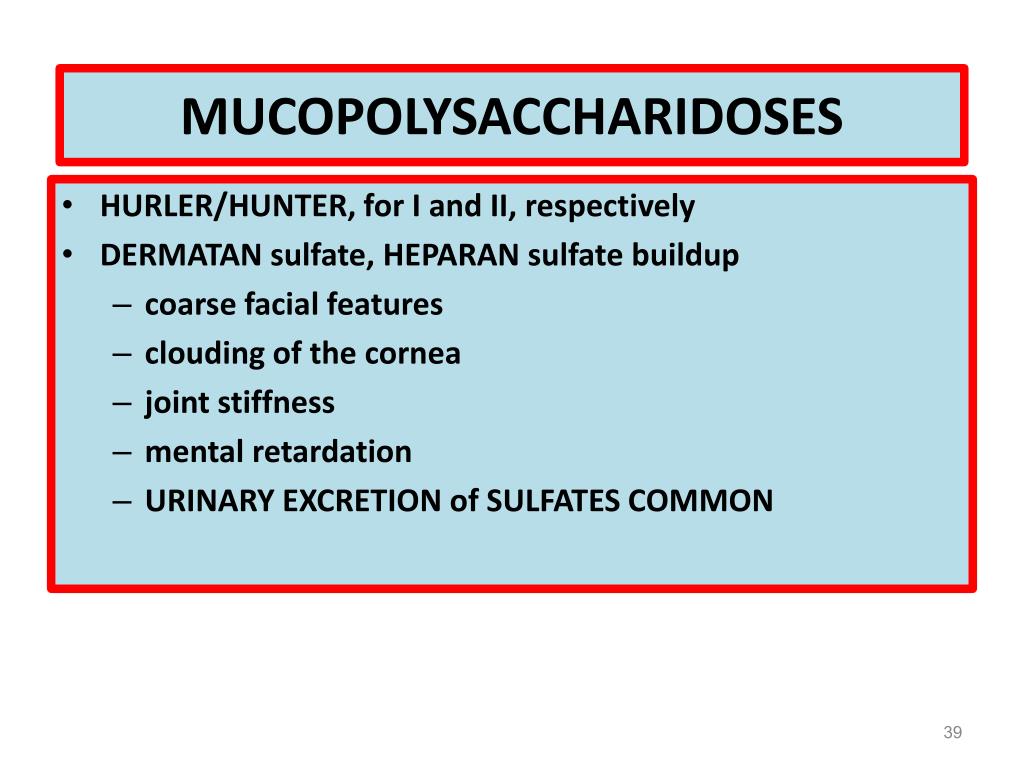 MUCOPOLYSACCHARIDOSES

• HURLER/HUNTER, for I and II, respectively
• DERMATAN sulfate, HEPARAN sulfate buildup
– coarse facial features
– clouding of the cornea
– joint stiffness
– mental retardation
– URINARY EXCRETION of SULFATES COMMON

39